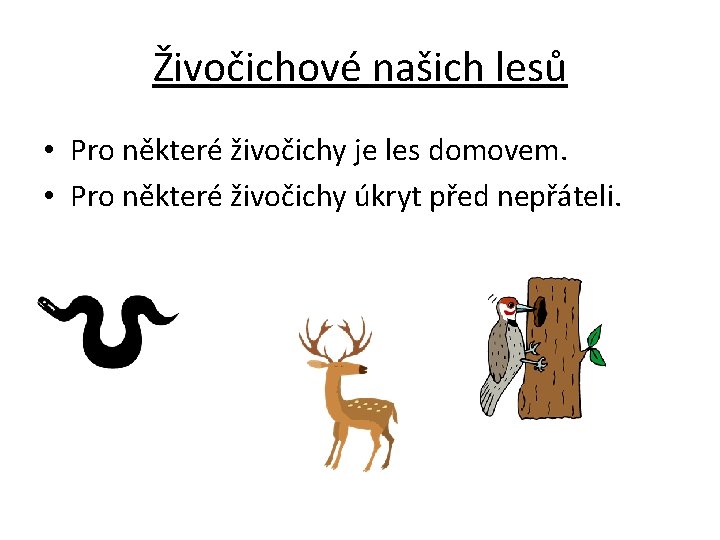 Živočichové našich lesů

• Pro některé živočichy je les domovem.
• Pro některé živočichy úkryt před nepřáteli.